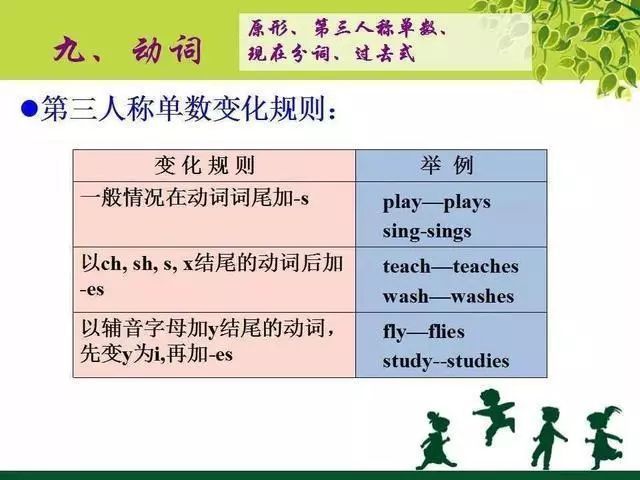 九、动词

原形、第三人称单数、现在分词、过去式

●第三人称单数变化规则：

| 变化规则 | 举例 |
|---|---|
| 一般情况在动词词尾加-s | play—plays sing-sings |
| 以ch, sh, s, x结尾的动词后加-es | teach—teaches wash—washes |
| 以辅音字母加y结尾的动词，先变y为i,再加-es | fly—flies study--studies |